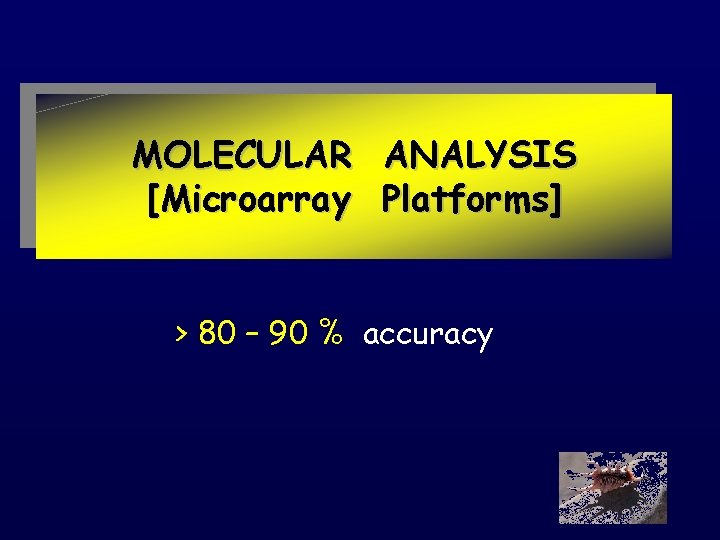 MOLECULAR ANALYSIS
[Microarray Platforms]

> 80 – 90 % accuracy